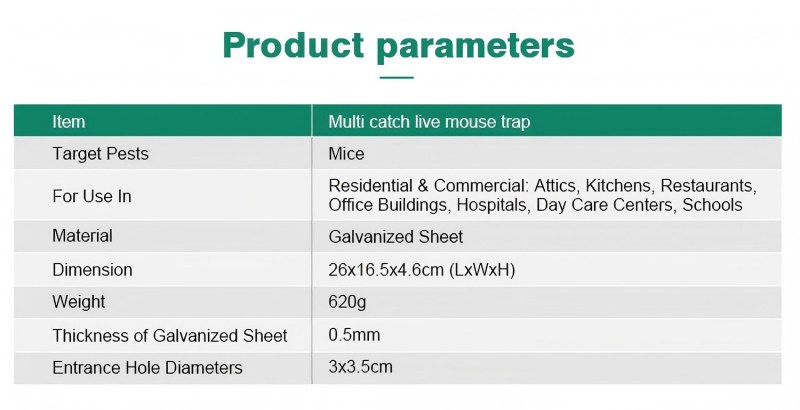 Product parameters

| Item | Multi catch live mouse trap |
|---|---|
| Target Pests | Mice |
| For Use In | Residential & Commercial: Attics, Kitchens, Restaurants, Office Buildings, Hospitals, Day Care Centers, Schools |
| Material | Galvanized Sheet |
| Dimension | 26x16.5x4.6cm (LxWxH) |
| Weight | 620g |
| Thickness of Galvanized Sheet | 0.5mm |
| Entrance Hole Diameters | 3x3.5cm |